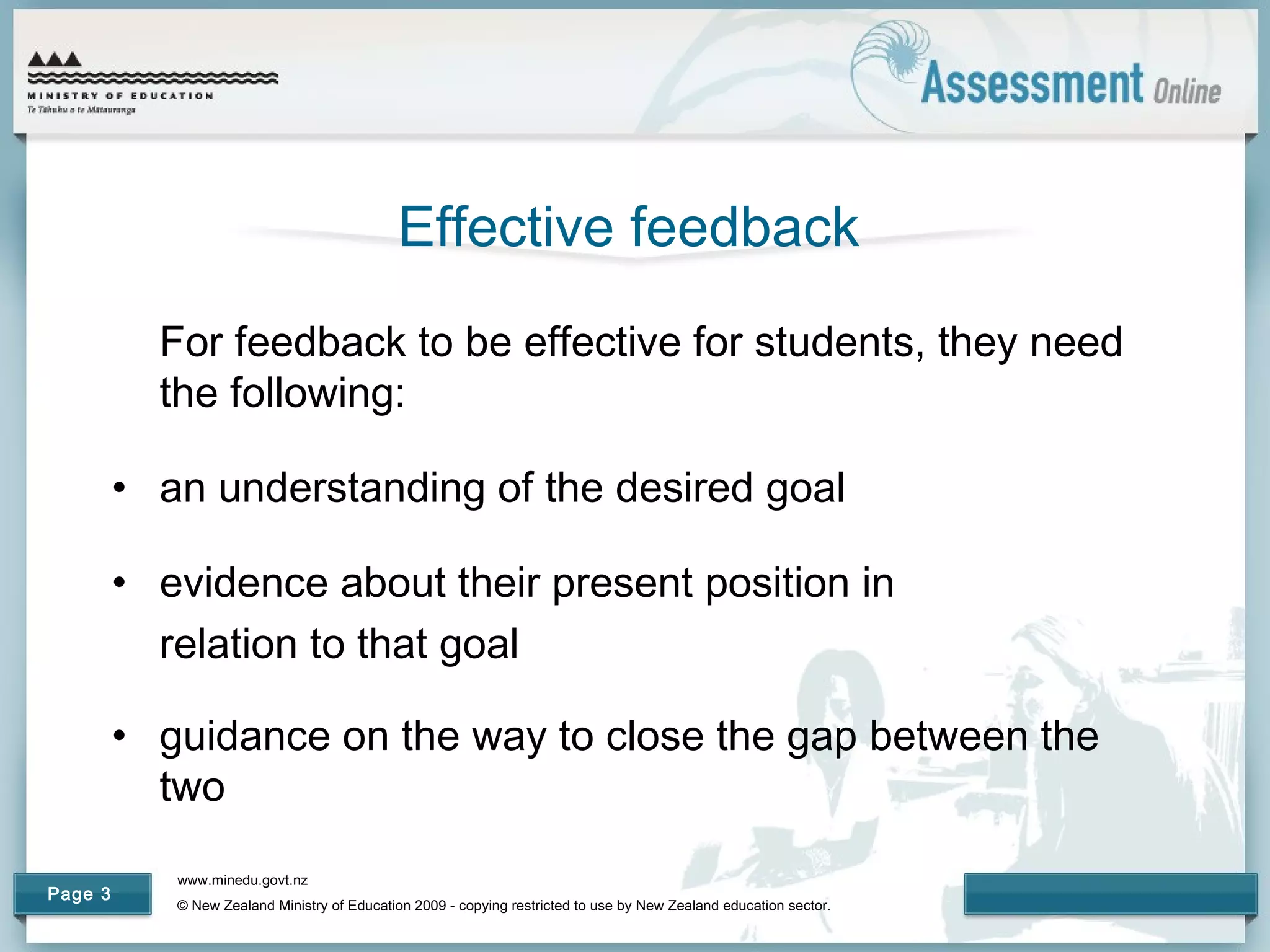 MINISTRY OF EDUCATION
Te Tāhuhu o te Mātauranga

Assessment Online

Effective feedback

For feedback to be effective for students, they need the following:

• an understanding of the desired goal

• evidence about their present position in relation to that goal

• guidance on the way to close the gap between the two

Page 3

www.minedu.govt.nz

© New Zealand Ministry of Education 2009 - copying restricted to use by New Zealand education sector.